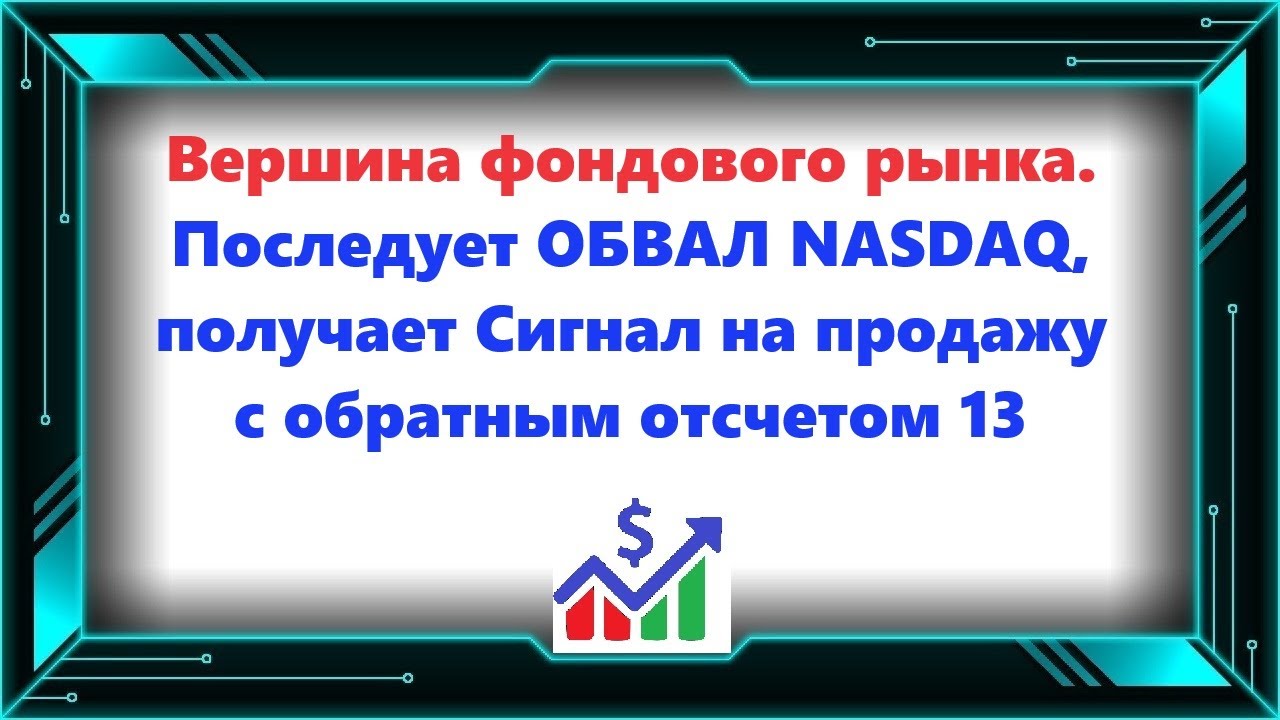 Вершина фондового рынка. Последует ОБВАЛ NASDAQ, получает Сигнал на продажу с обратным отсчетом 13

$